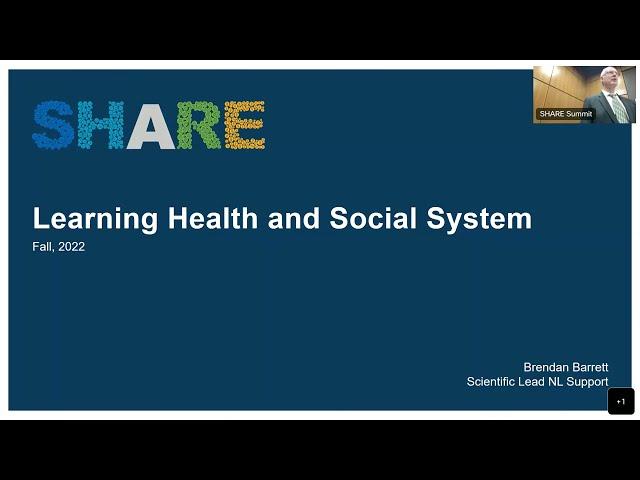 SHARE

SHARE Summit

Learning Health and Social System

Fall, 2022

Brendan Barrett
Scientific Lead NL Support

+1